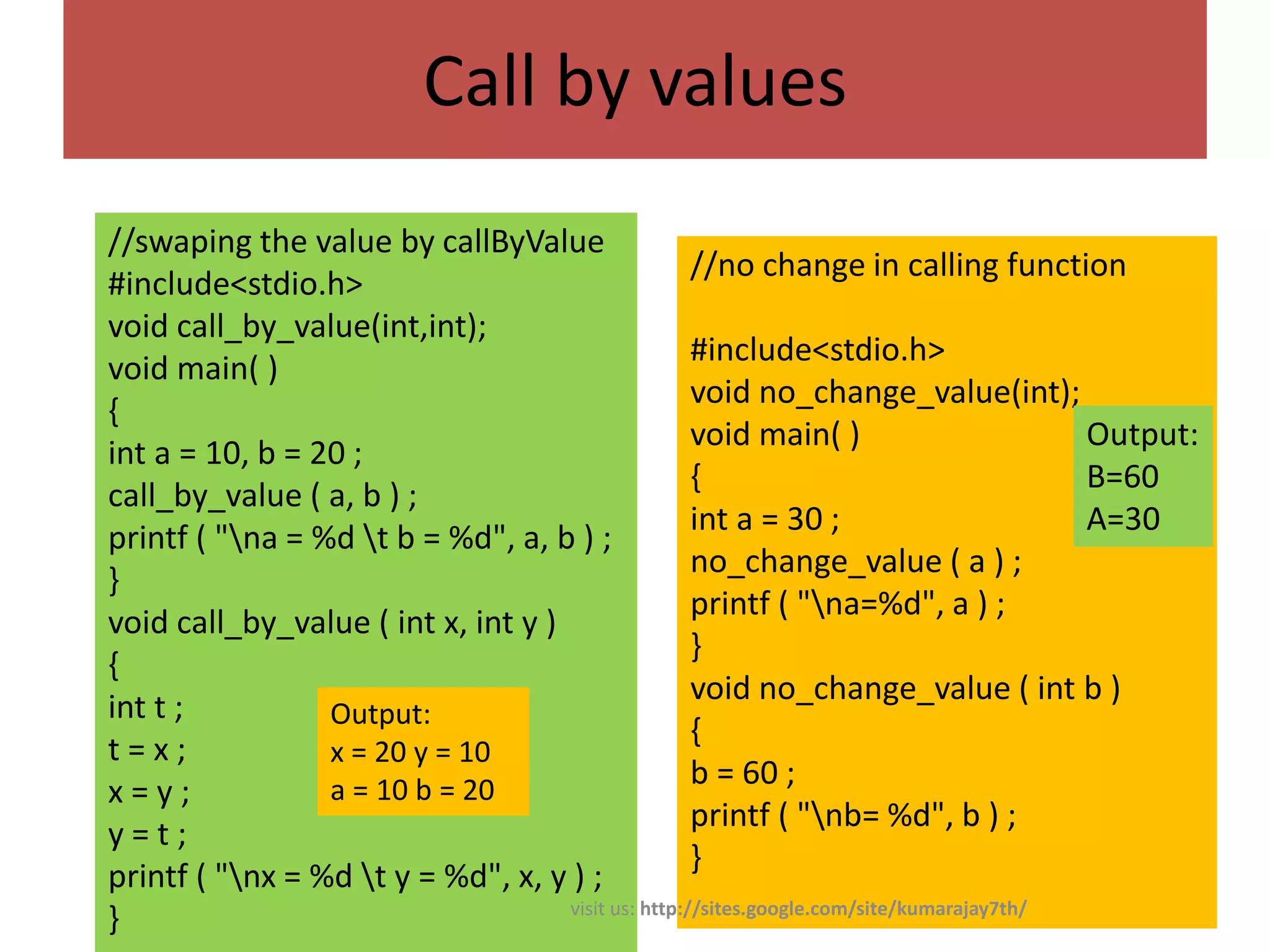 Call by values

//swaping the value by callByValue
#include<stdio.h>
void call_by_value(int,int);
void main( )
{
int a = 10, b = 20 ;
call_by_value ( a, b ) ;
printf ( "\na = %d \t b = %d", a, b ) ;
}
void call_by_value ( int x, int y )
{
int t ;
t = x ;
x = y ;
y = t ;
printf ( "\nx = %d \t y = %d", x, y ) ;
}

Output:
x = 20 y = 10
a = 10 b = 20

//no change in calling function

#include<stdio.h>
void no_change_value(int);
void main( )
{
int a = 30 ;
no_change_value ( a ) ;
printf ( "\na=%d", a ) ;
}
void no_change_value ( int b )
{
b = 60 ;
printf ( "\nb= %d", b ) ;
}

Output:
B=60
A=30

visit us: http://sites.google.com/site/kumarajay7th/